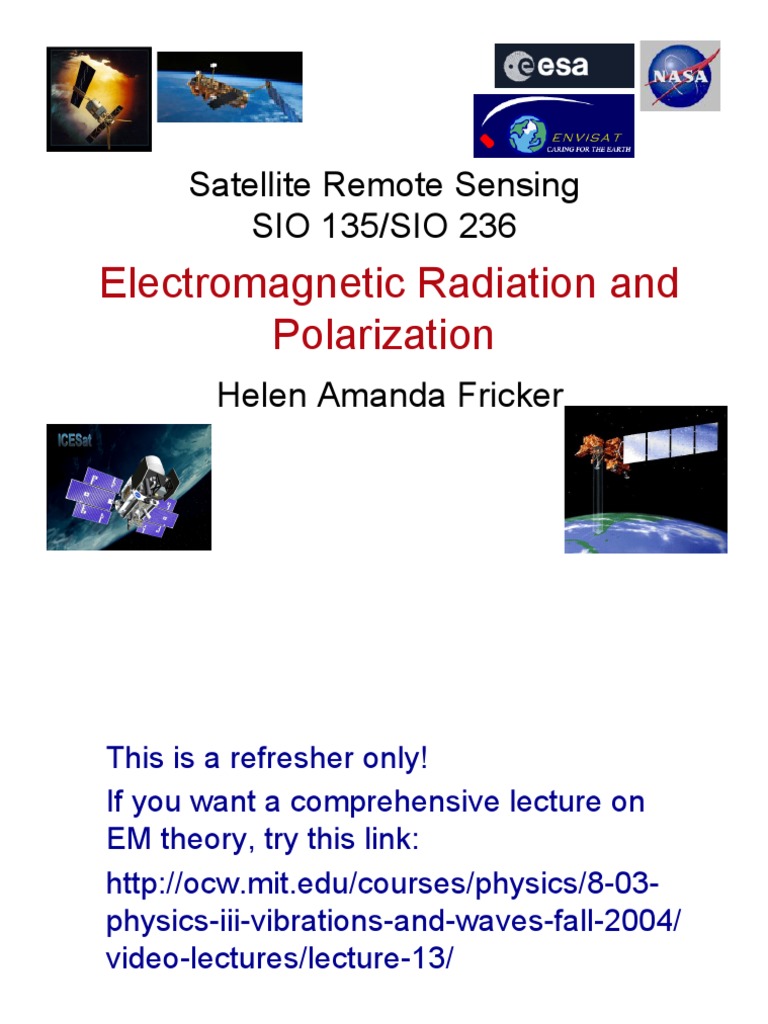 esa

NASA

ENVISAT
CARING FOR THE EARTH

Satellite Remote Sensing
SIO 135/SIO 236

Electromagnetic Radiation and Polarization

Helen Amanda Fricker

ICESat

This is a refresher only!

If you want a comprehensive lecture on EM theory, try this link:

http://ocw.mit.edu/courses/physics/8-03-physics-iii-vibrations-and-waves-fall-2004/video-lectures/lecture-13/